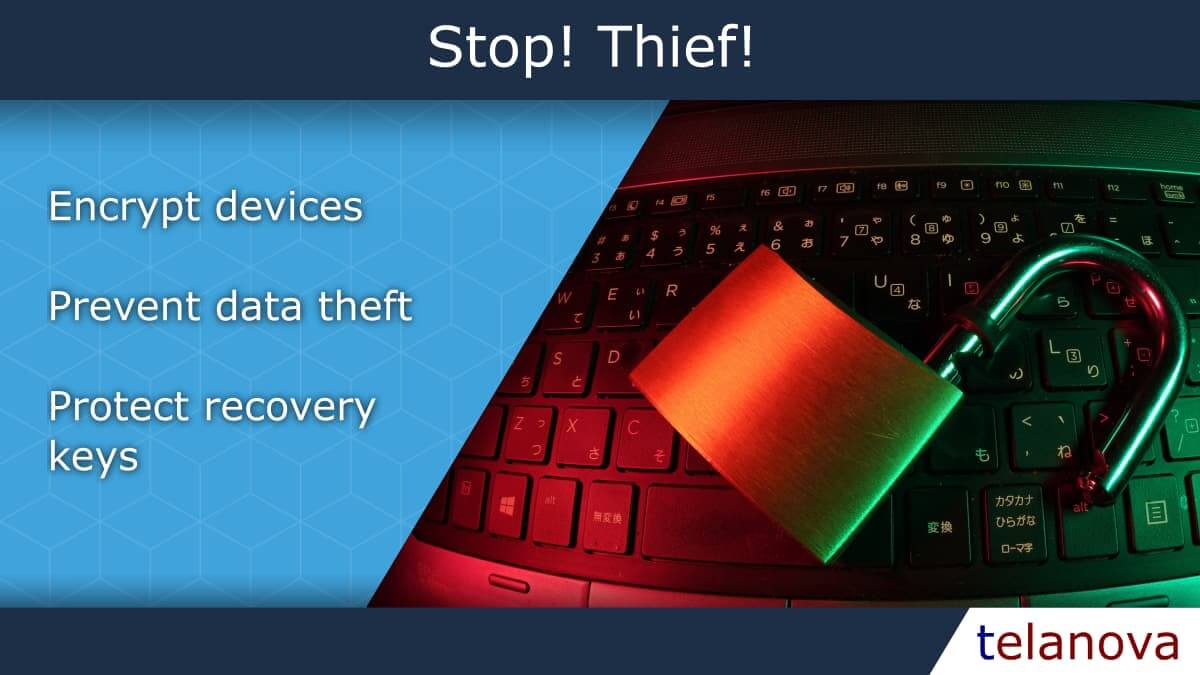 Stop! Thief!

Encrypt devices

Prevent data theft

Protect recovery keys

telanova